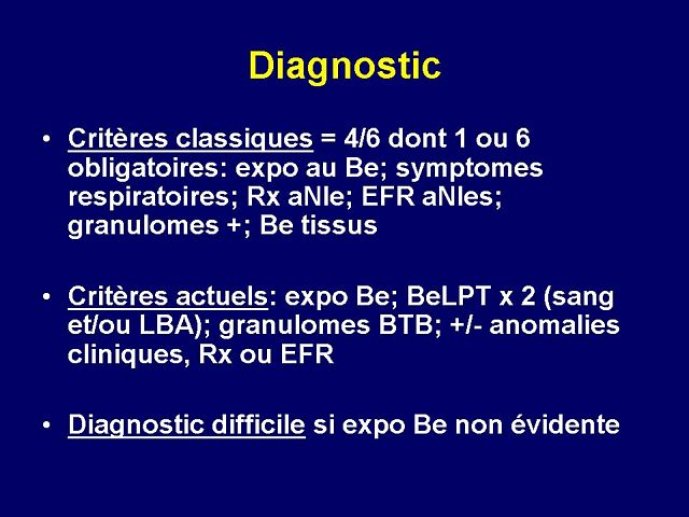 Diagnostic

• Critères classiques = 4/6 dont 1 ou 6 obligatoires: expo au Be; symptomes respiratoires; Rx aNle; EFR aNles; granulomes +; Be tissus

• Critères actuels: expo Be; BeLPT x 2 (sang et/ou LBA); granulomes BTB; +/- anomalies cliniques, Rx ou EFR

• Diagnostic difficile si expo Be non évidente